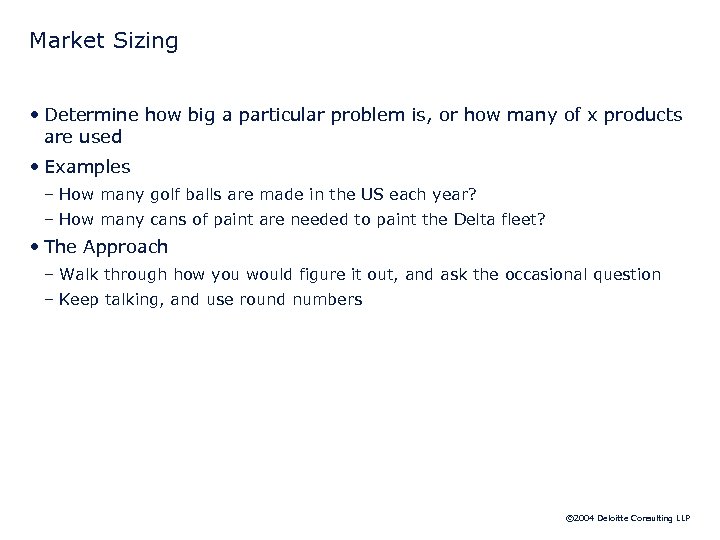 Market Sizing

• Determine how big a particular problem is, or how many of x products are used

• Examples

– How many golf balls are made in the US each year?

– How many cans of paint are needed to paint the Delta fleet?

• The Approach

– Walk through how you would figure it out, and ask the occasional question

– Keep talking, and use round numbers

©2004 Deloitte Consulting LLP